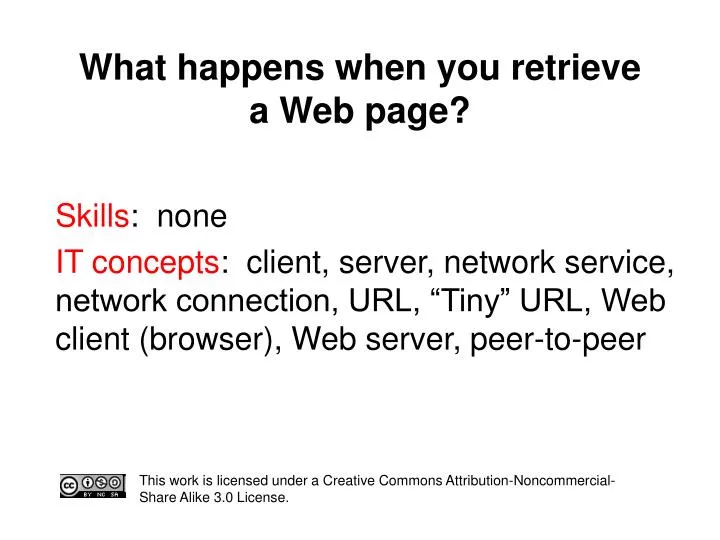 What happens when you retrieve a Web page?

Skills: none

IT concepts: client, server, network service, network connection, URL, "Tiny" URL, Web client (browser), Web server, peer-to-peer

This work is licensed under a Creative Commons Attribution-Noncommercial-Share Alike 3.0 License.